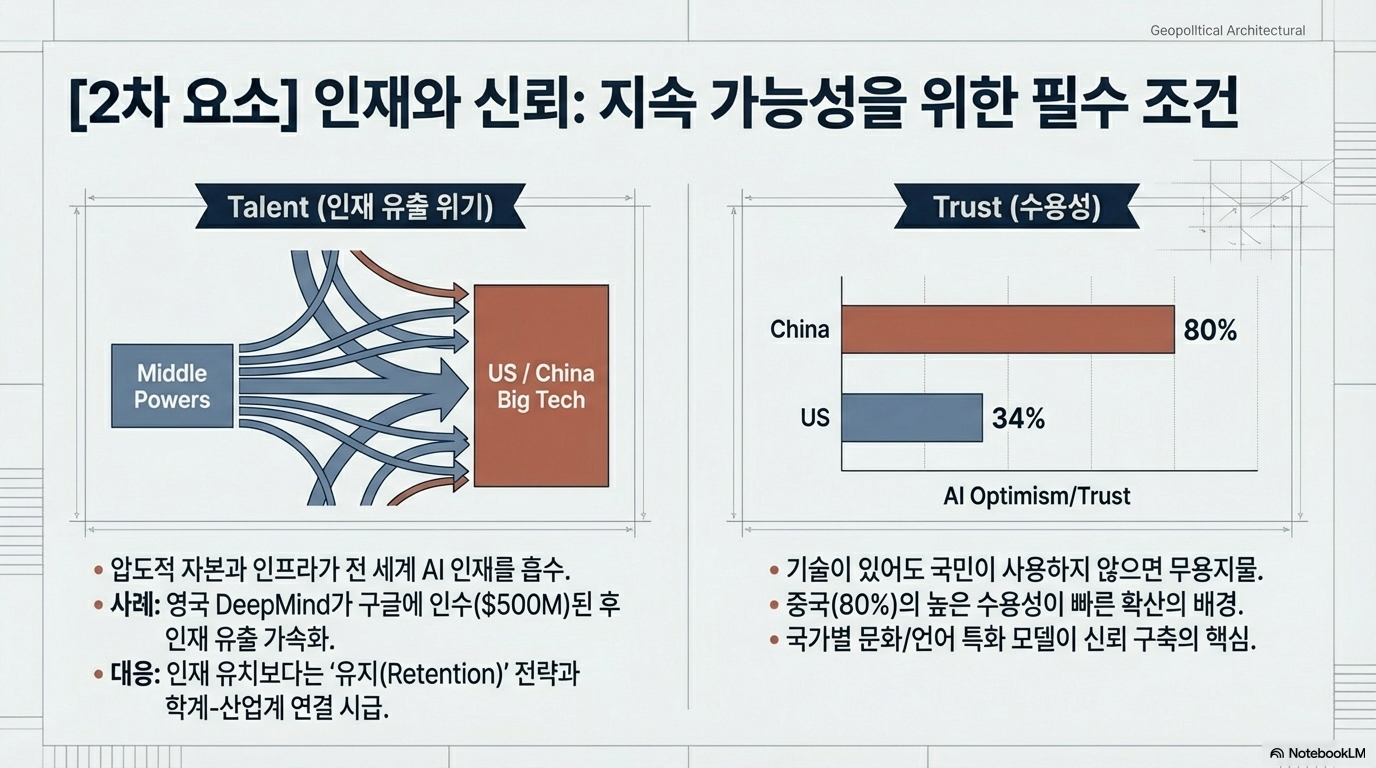 Geopolitical Architectural

[2차 요소] 인재와 신뢰: 지속 가능성을 위한 필수 조건

Talent (인재 유출 위기)

Middle Powers

US / China Big Tech

• 압도적 자본과 인프라가 전 세계 AI 인재를 흡수.
• 사례: 영국 DeepMind가 구글에 인수($500M)된 후 인재 유출 가속화.
• 대응: 인재 유치보다는 '유지(Retention)' 전략과 학계-산업계 연결 시급.

Trust (수용성)

China 80%

US 34%

AI Optimism/Trust

• 기술이 있어도 국민이 사용하지 않으면 무용지물.
• 중국(80%)의 높은 수용성이 빠른 확산의 배경.
• 국가별 문화/언어 특화 모델이 신뢰 구축의 핵심.

NotebookLM